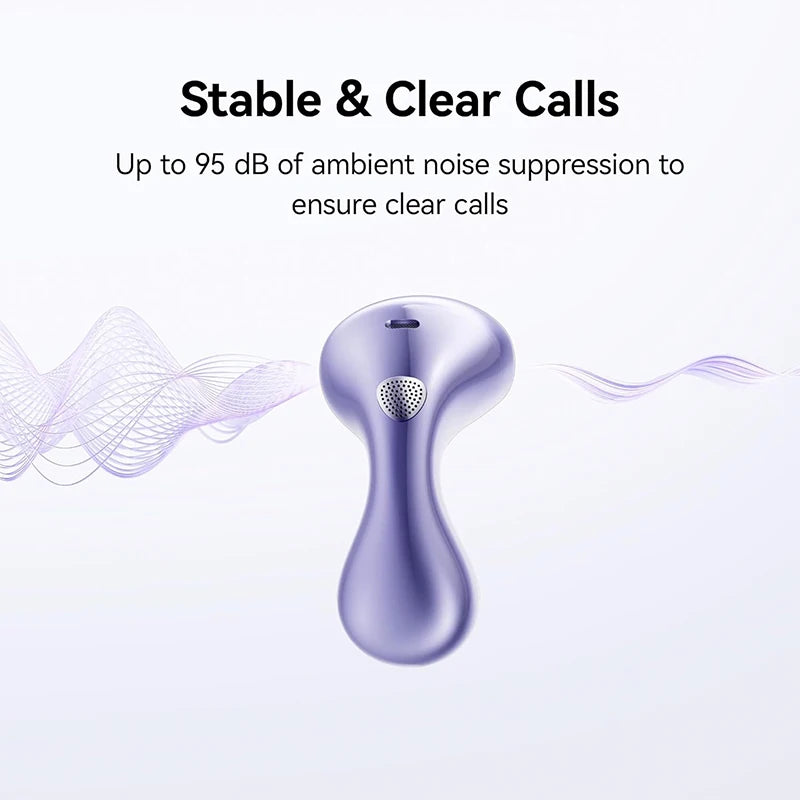 Stable & Clear Calls

Up to 95 dB of ambient noise suppression to ensure clear calls